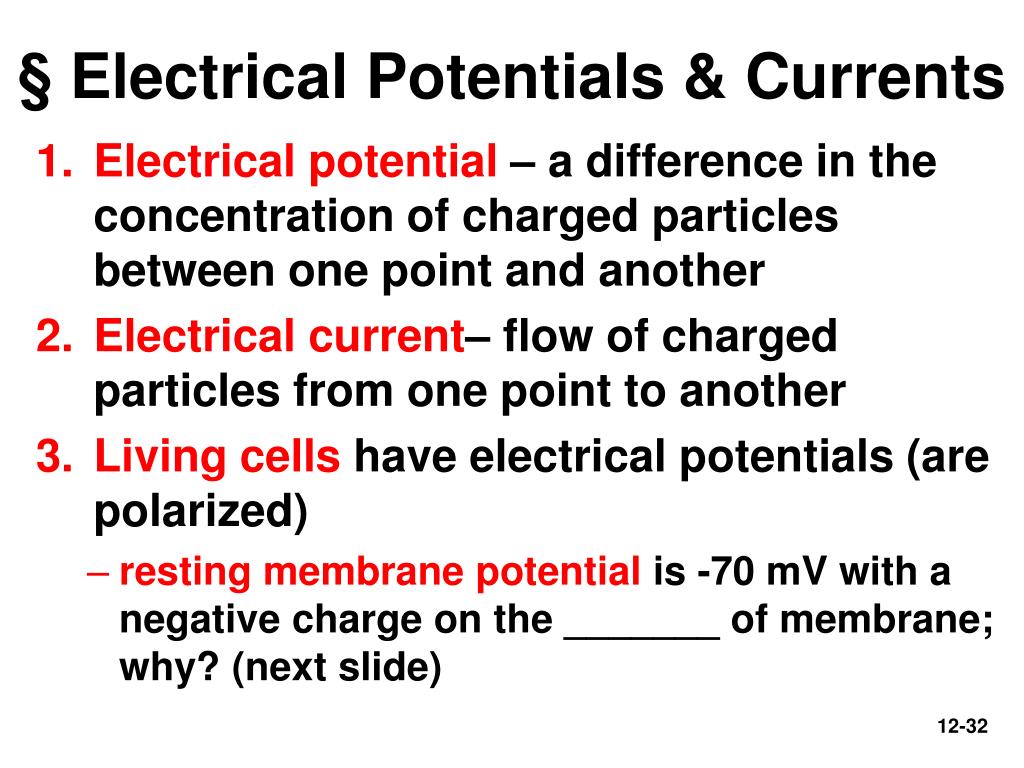 § Electrical Potentials & Currents

1. Electrical potential – a difference in the concentration of charged particles between one point and another
2. Electrical current– flow of charged particles from one point to another
3. Living cells have electrical potentials (are polarized)
– resting membrane potential is -70 mV with a negative charge on the _______ of membrane; why? (next slide)

12-32